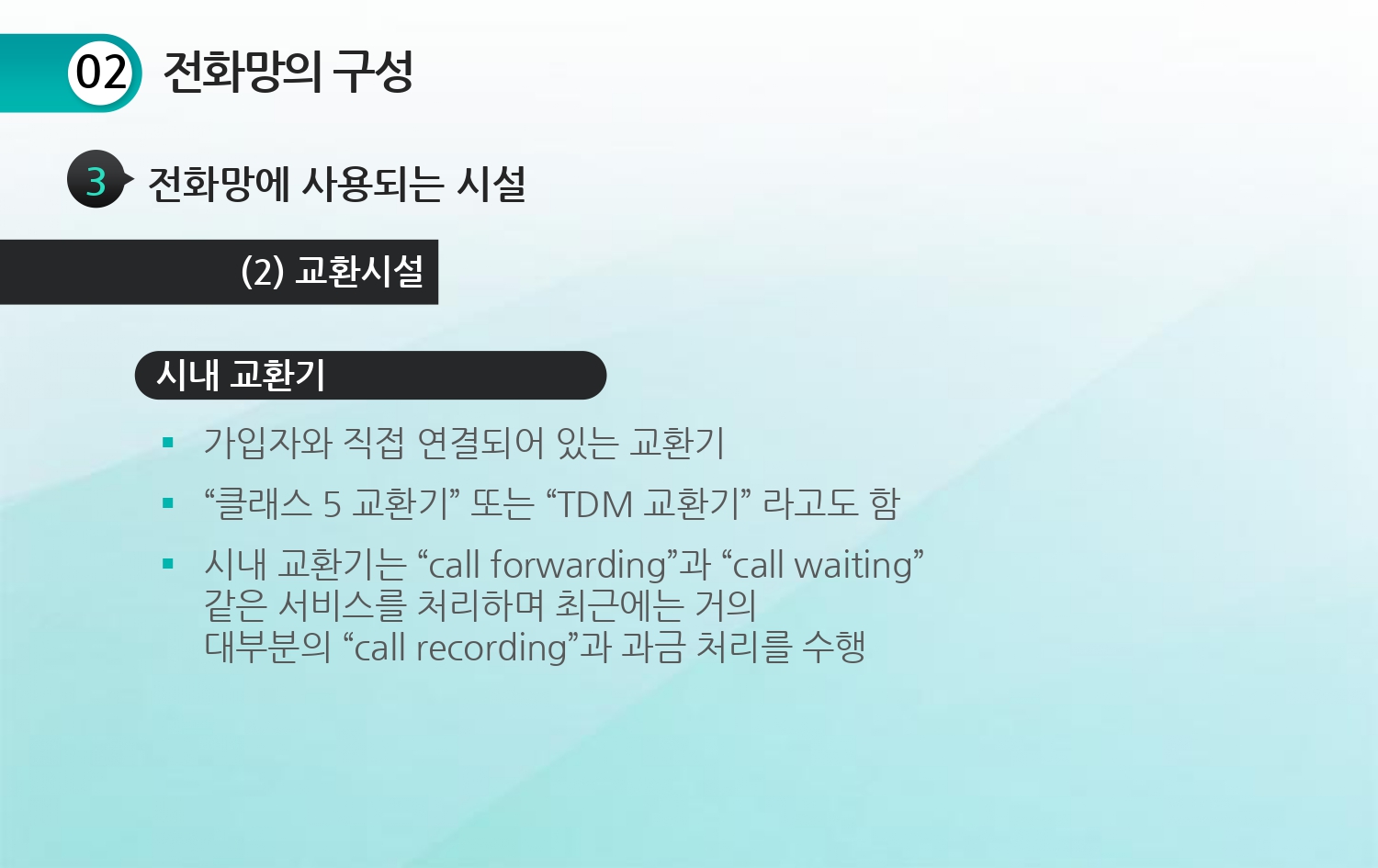 02 전화망의 구성

3 전화망에 사용되는 시설

(2) 교환시설

시내 교환기

▪ 가입자와 직접 연결되어 있는 교환기

▪ “클래스 5 교환기” 또는 “TDM 교환기” 라고도 함

▪ 시내 교환기는 “call forwarding”과 “call waiting” 같은 서비스를 처리하며 최근에는 거의 대부분의 “call recording”과 과금 처리를 수행